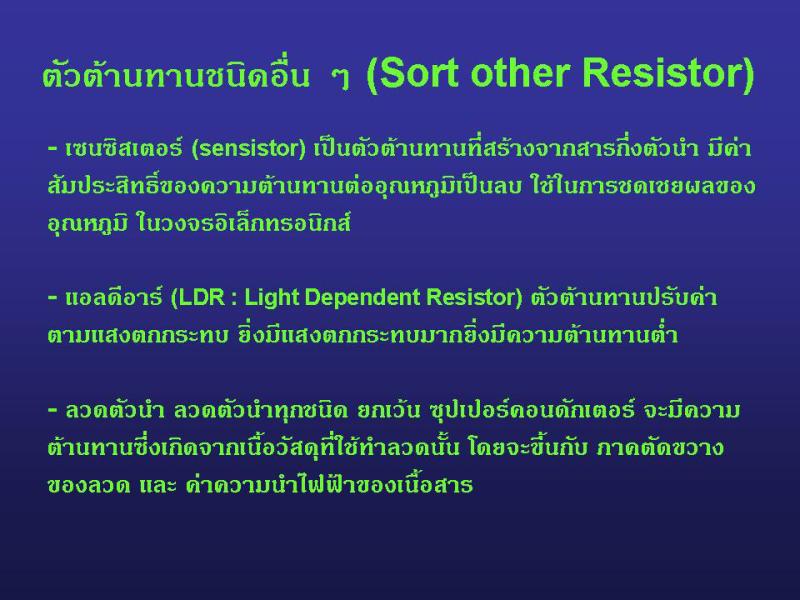 ตัวต้านทานชนิดอื่น ๆ (Sort other Resistor)

- เซนซิสเตอร์ (sensistor) เป็นตัวต้านทานที่สร้างจากสารกึ่งตัวนำ มีค่าสัมประสิทธิ์ของความต้านทานต่ออุณหภูมิเป็นลบ ใช้ในการชดเชยผลของอุณหภูมิ ในวงจรอิเล็กทรอนิกส์

- แอลดีอาร์ (LDR : Light Dependent Resistor) ตัวต้านทานปรับค่าตามแสงตกกระทบ ยิ่งมีแสงตกกระทบมากยิ่งมีความต้านทานต่ำ

- ลวดตัวนำ ลวดตัวนำทุกชนิด ยกเว้น ซุปเปอร์คอนดักเตอร์ จะมีความต้านทานซึ่งเกิดจากเนื้อวัสดุที่ใช้ทำลวดนั้น โดยจะขึ้นกับ ภาคตัดขวางของลวด และ ค่าความนำไฟฟ้าของเนื้อสาร